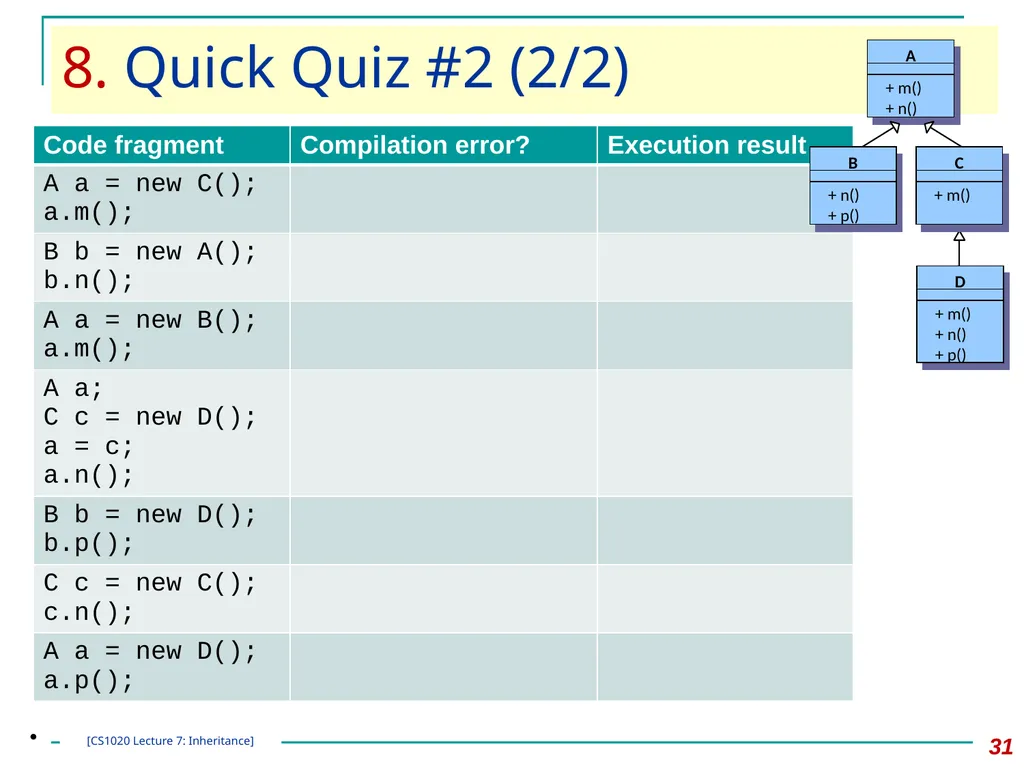 8. Quick Quiz #2 (2/2)

A
+ m()
+ n()

B
+ n()
+ p()

C
+ m()

D
+ m()
+ n()
+ p()

| Code fragment | Compilation error? | Execution result |
|---|---|---|
| A a = new C(); a.m(); | | |
| B b = new A(); b.n(); | | |
| A a = new B(); a.m(); | | |
| A a; C c = new D(); a = c; a.n(); | | |
| B b = new D(); b.p(); | | |
| C c = new C(); c.n(); | | |
| A a = new D(); a.p(); | | |

[CS1020 Lecture 7: Inheritance]

31